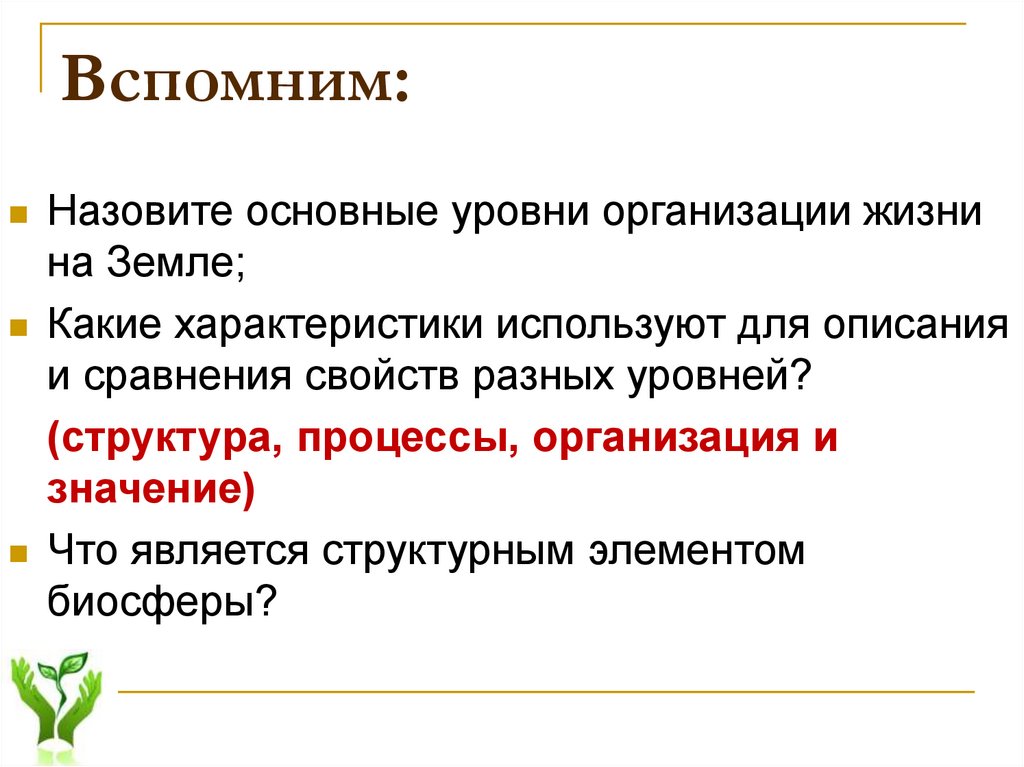 Вспомним:

Назовите основные уровни организации жизни на Земле;

Какие характеристики используют для описания и сравнения свойств разных уровней?

(структура, процессы, организация и значение)

Что является структурным элементом биосферы?